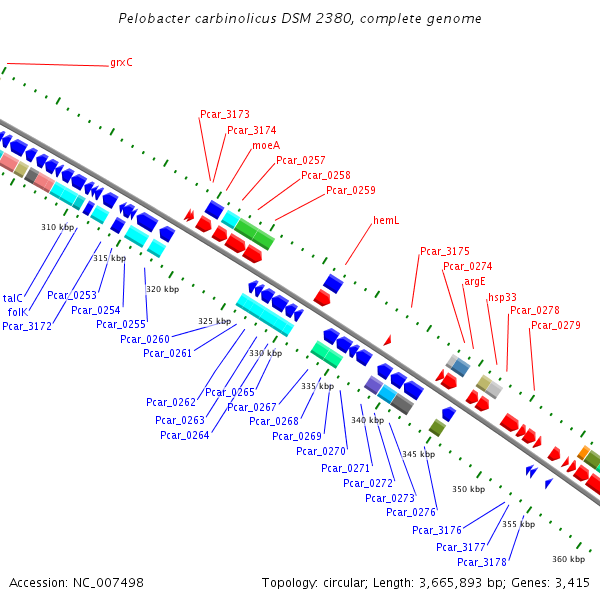 Pelobacter carbinolicus DSM 2380, complete genome

grxC

Pcar_3173
Pcar_3174
moeA
Pcar_0257
Pcar_0258
Pcar_0259

hemL

Pcar_3175
Pcar_0274
argE
hsp33
Pcar_0278
Pcar_0279

310 kbp
315 kbp
320 kbp
325 kbp
330 kbp
335 kbp
340 kbp
345 kbp
350 kbp
355 kbp
360 kbp

talC
folK
Pcar_3172
Pcar_0253
Pcar_0254
Pcar_0255
Pcar_0260
Pcar_0261
Pcar_0262
Pcar_0263
Pcar_0264
Pcar_0265
Pcar_0267
Pcar_0268
Pcar_0269
Pcar_0270
Pcar_0271
Pcar_0272
Pcar_0273
Pcar_0276
Pcar_3176
Pcar_3177
Pcar_3178

Accession: NC_007498

Topology: circular; Length: 3,665,893 bp; Genes: 3,415